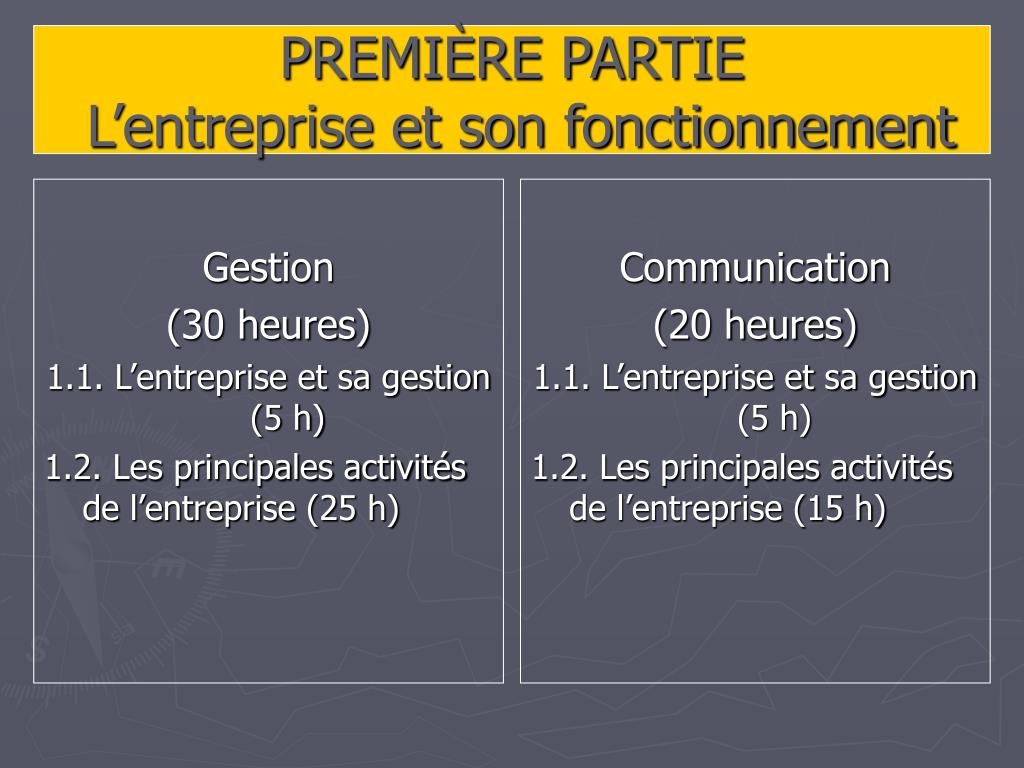 PREMIÈRE PARTIE
L’entreprise et son fonctionnement

Gestion
(30 heures)
1.1. L’entreprise et sa gestion (5 h)
1.2. Les principales activités de l’entreprise (25 h)

Communication
(20 heures)
1.1. L’entreprise et sa gestion (5 h)
1.2. Les principales activités de l’entreprise (15 h)